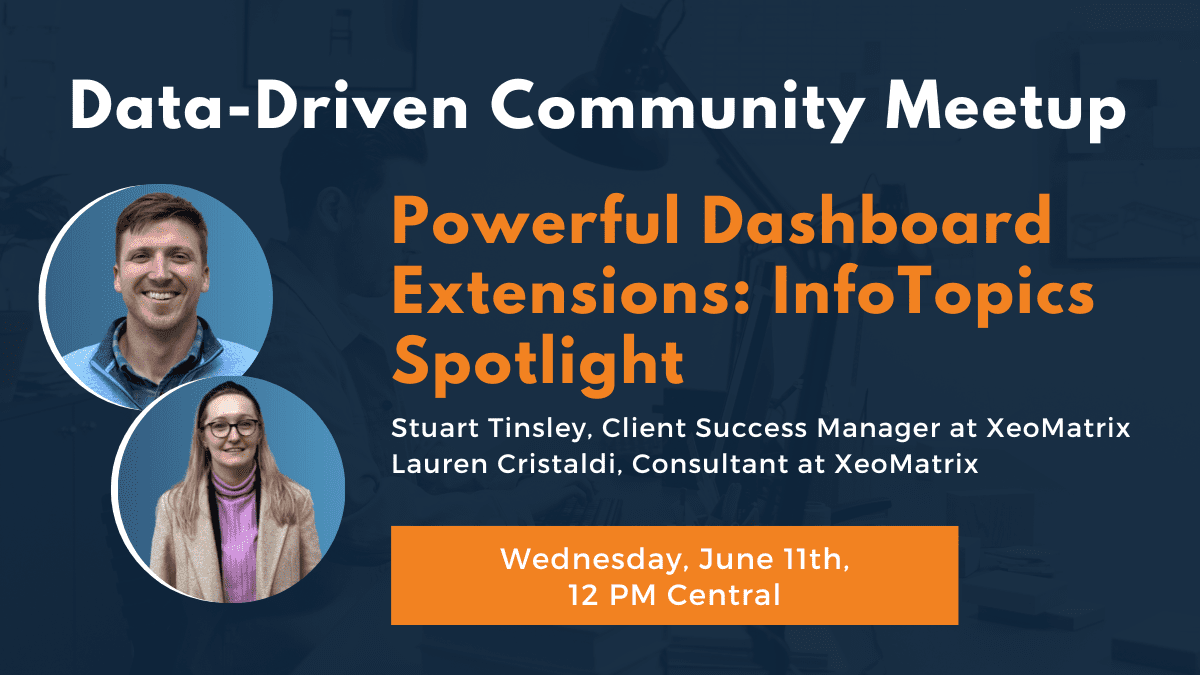 Data-Driven Community Meetup

Powerful Dashboard Extensions: InfoTopics Spotlight

Stuart Tinsley, Client Success Manager at XeoMatrix
Lauren Cristaldi, Consultant at XeoMatrix

Wednesday, June 11th, 12 PM Central